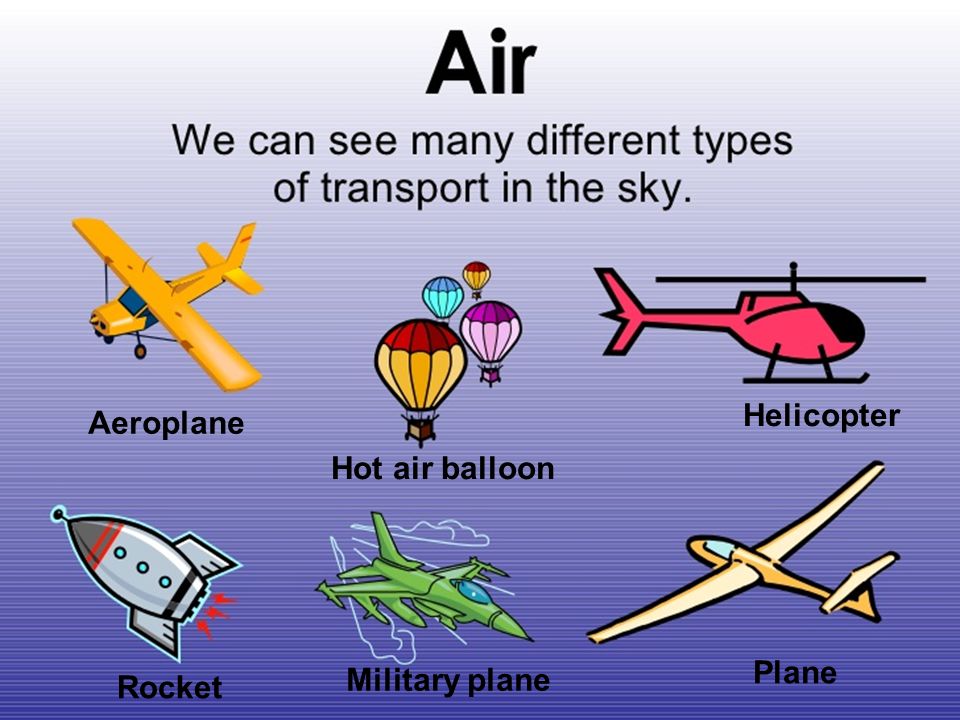 Air

We can see many different types of transport in the sky.

Aeroplane

Hot air balloon

Helicopter

Rocket

Military plane

Plane